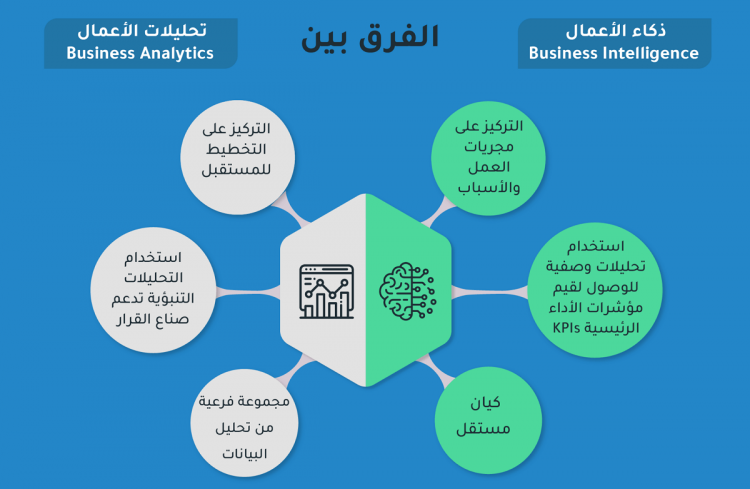 الفرق بين

ذكاء الأعمال
Business Intelligence

تحليلات الأعمال
Business Analytics

التركيز على مجريات العمل والأسباب

استخدام تحليلات وصفية للوصول لقيم مؤشرات الأداء الرئيسية KPIs

كيان مستقل

التركيز على التخطيط للمستقبل

استخدام التحليلات التنبؤية تدعم صناع القرار

مجموعة فرعية من تحليل البيانات